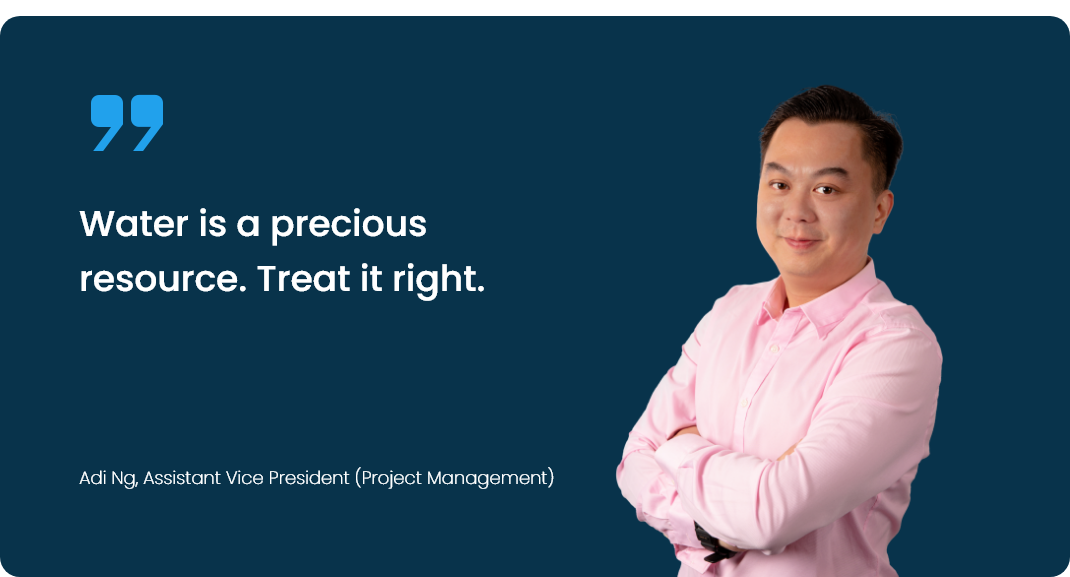 Water is a precious resource. Treat it right.

Adi Ng, Assistant Vice President (Project Management)